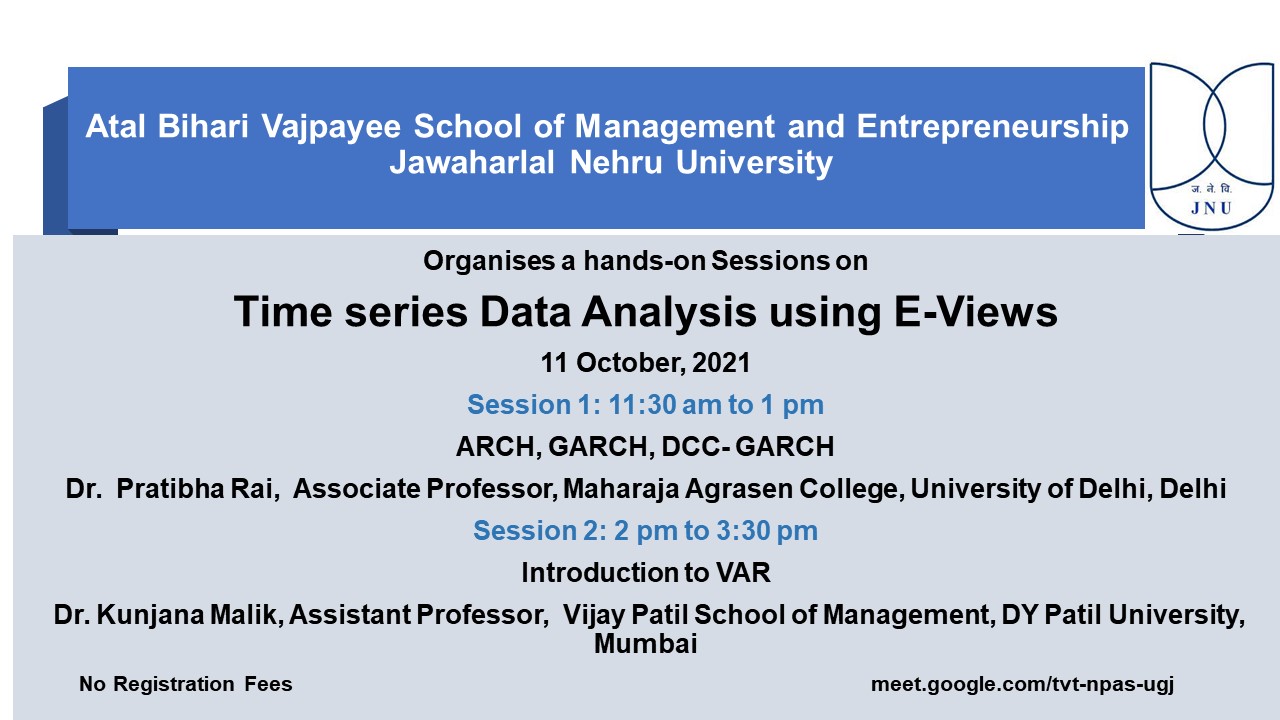 Atal Bihari Vajpayee School of Management and Entrepreneurship
Jawaharlal Nehru University

ज. ने. वि.
JNU

Organises a hands-on Sessions on

Time series Data Analysis using E-Views

11 October, 2021

Session 1: 11:30 am to 1 pm

ARCH, GARCH, DCC- GARCH

Dr. Pratibha Rai, Associate Professor, Maharaja Agrasen College, University of Delhi, Delhi

Session 2: 2 pm to 3:30 pm

Introduction to VAR

Dr. Kunjana Malik, Assistant Professor, Vijay Patil School of Management, DY Patil University, Mumbai

No Registration Fees

meet.google.com/tvt-npas-ugj